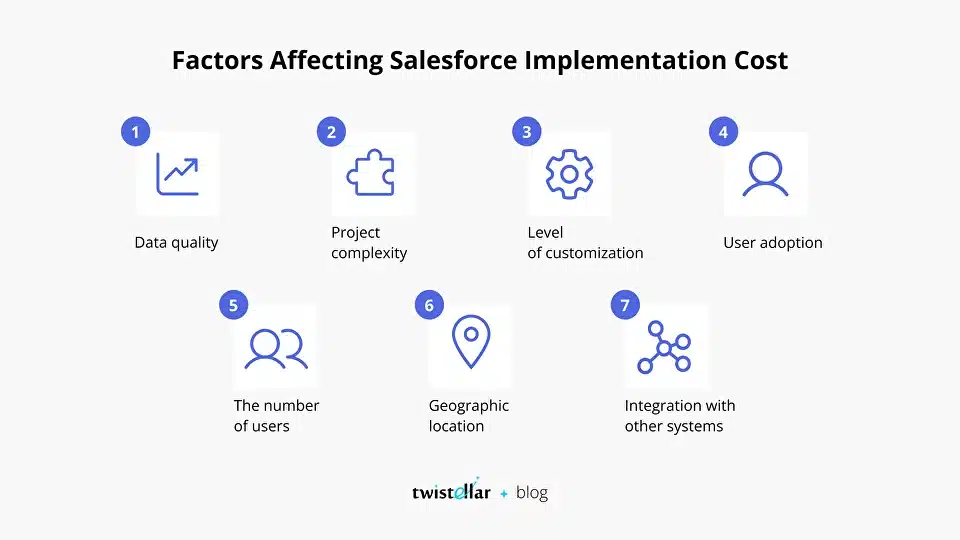 Factors Affecting Salesforce Implementation Cost

1

Data quality

2

Project complexity

3

Level of customization

4

User adoption

5

The number of users

6

Geographic location

7

Integration with other systems

twistellar + blog